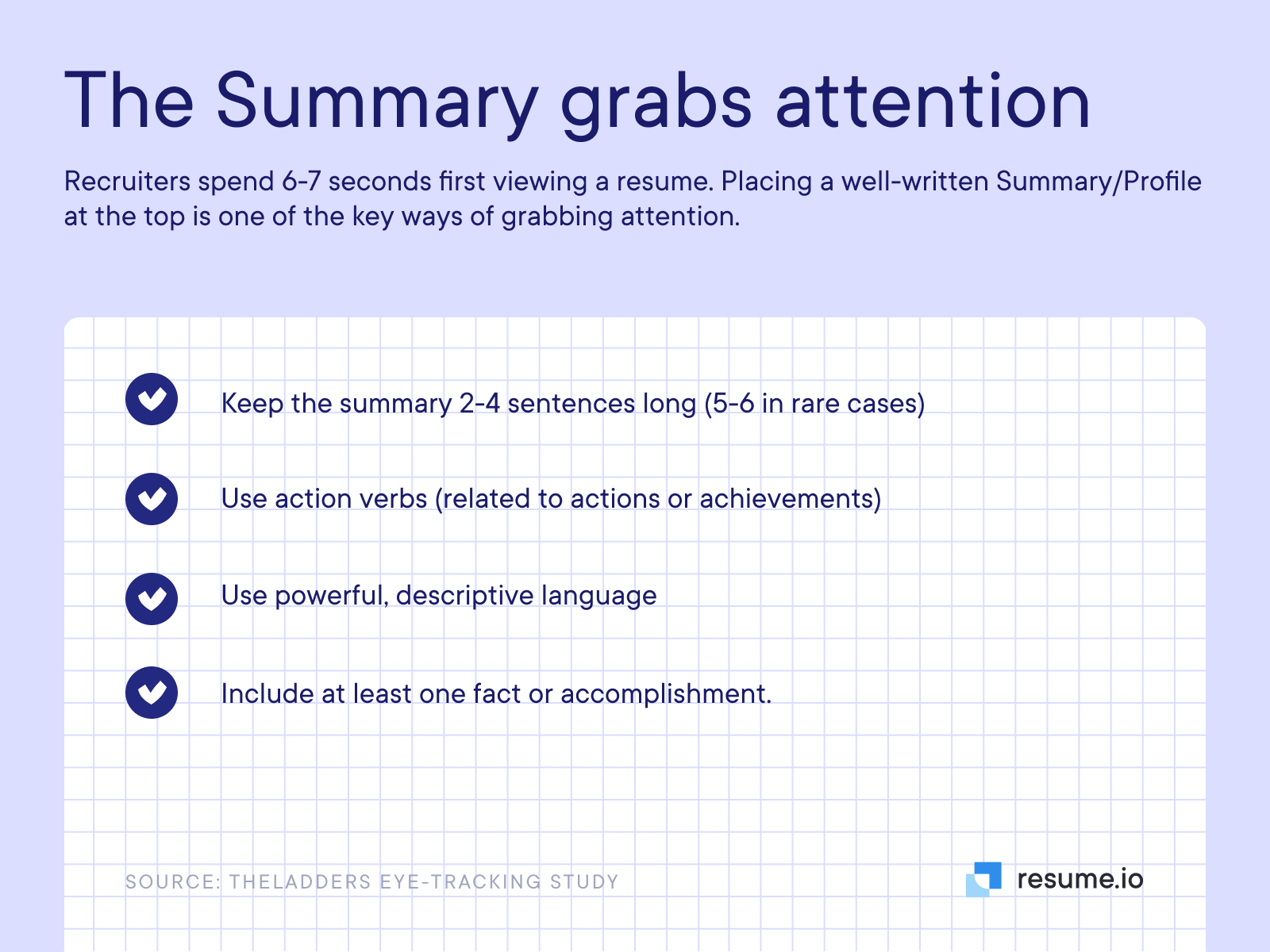 The Summary grabs attention

Recruiters spend 6-7 seconds first viewing a resume. Placing a well-written Summary/Profile at the top is one of the key ways of grabbing attention.

Keep the summary 2-4 sentences long (5-6 in rare cases)

Use action verbs (related to actions or achievements)

Use powerful, descriptive language

Include at least one fact or accomplishment.

SOURCE: THELADDERS EYE-TRACKING STUDY

resume.io